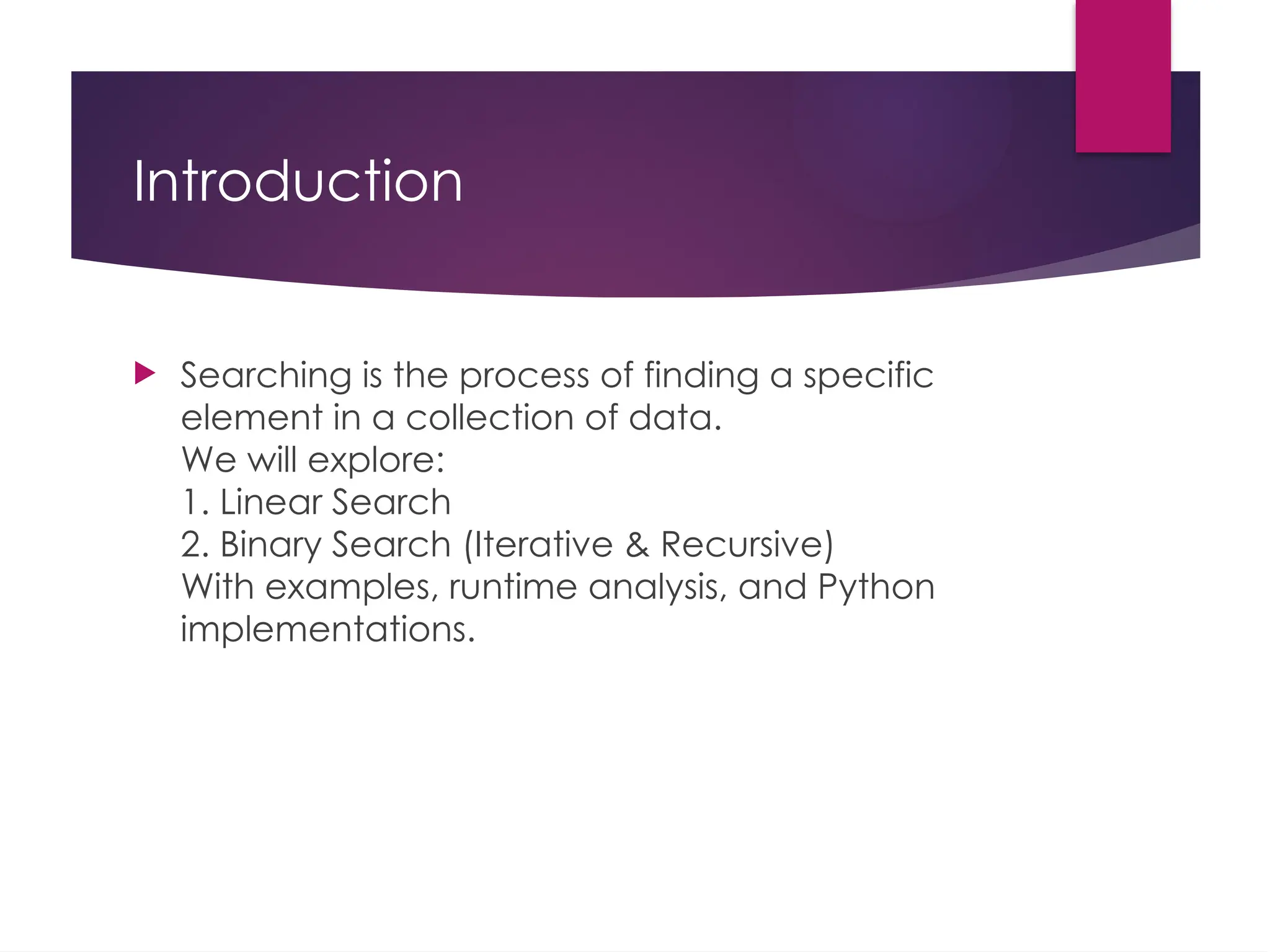 Introduction

Searching is the process of finding a specific element in a collection of data.
We will explore:
1. Linear Search
2. Binary Search (Iterative & Recursive)
With examples, runtime analysis, and Python implementations.